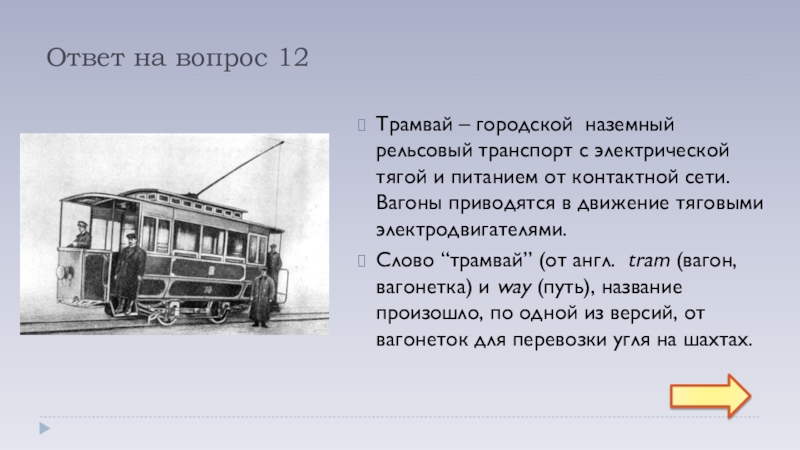 Ответ на вопрос 12

Трамвай – городской наземный рельсовый транспорт с электрической тягой и питанием от контактной сети. Вагоны приводятся в движение тяговыми электродвигателями.

Слово “трамвай” (от англ. tram (вагон, вагонетка) и way (путь), название произошло, по одной из версий, от вагонеток для перевозки угля на шахтах.